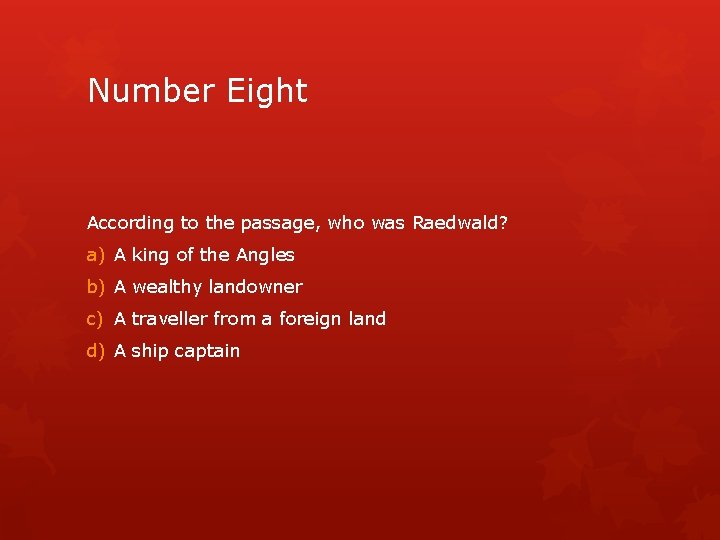 Number Eight

According to the passage, who was Raedwald?

a) A king of the Angles

b) A wealthy landowner

c) A traveller from a foreign land

d) A ship captain